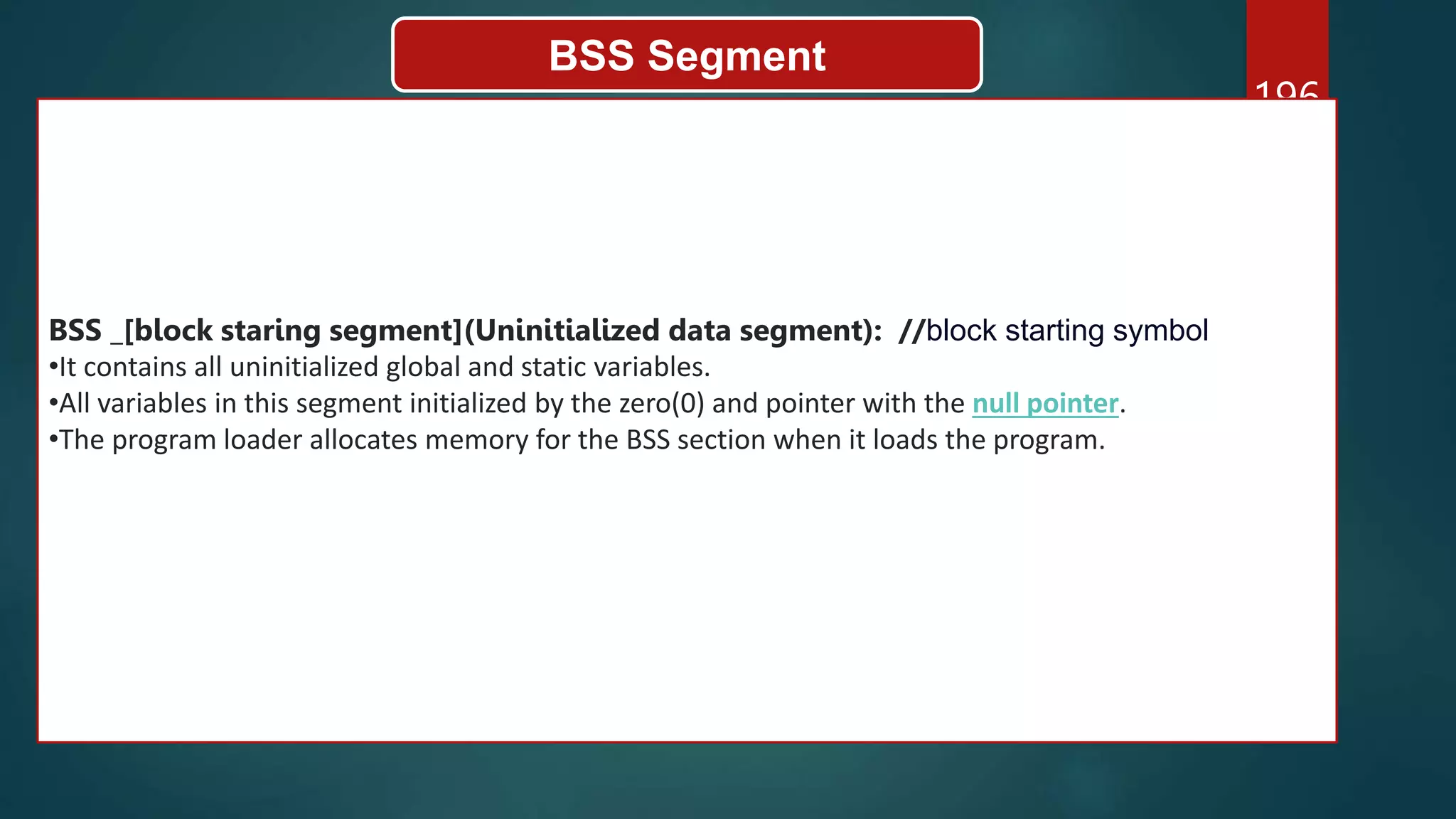 BSS Segment

196

BSS _[block staring segment](Uninitialized data segment): //block starting symbol
•It contains all uninitialized global and static variables.
•All variables in this segment initialized by the zero(0) and pointer with the null pointer.
•The program loader allocates memory for the BSS section when it loads the program.